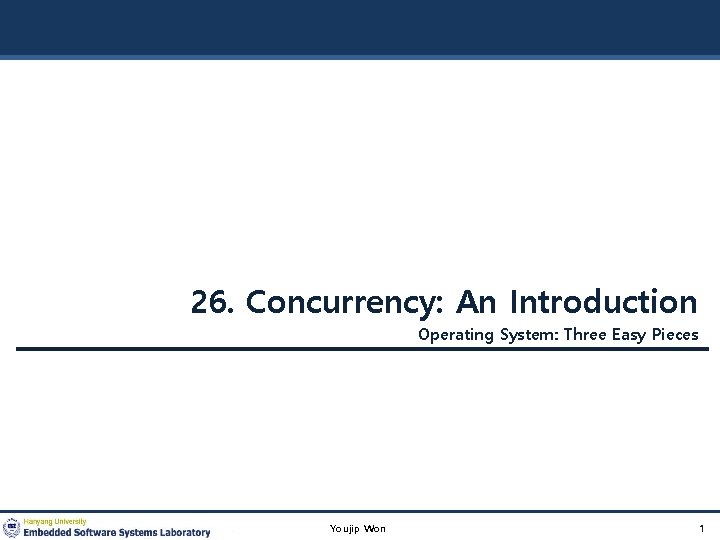 26. Concurrency: An Introduction

Operating System: Three Easy Pieces

Hanyang University
Embedded Software Systems Laboratory

Youjip Won

1